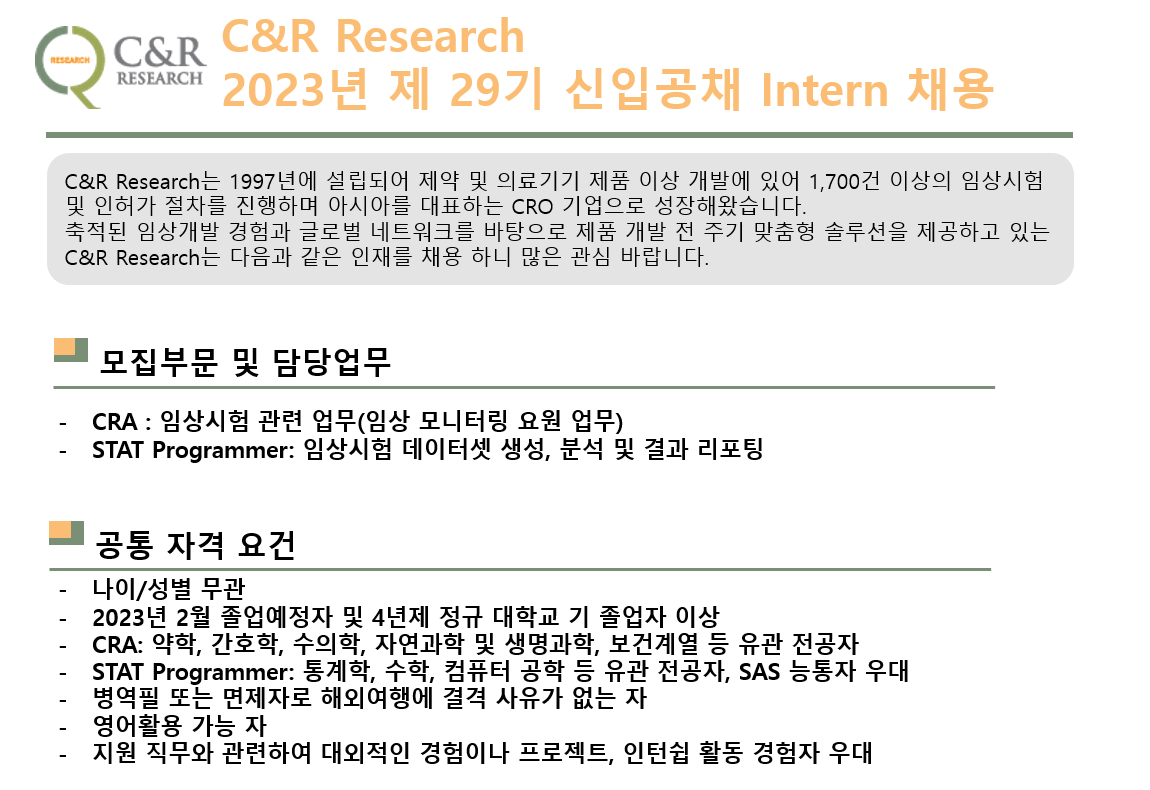 RESEARCH C&R RESEARCH

C&R Research
2023년 제 29기 신입공채 Intern 채용

C&R Research는 1997년에 설립되어 제약 및 의료기기 제품 이상 개발에 있어 1,700건 이상의 임상시험 및 인허가 절차를 진행하며 아시아를 대표하는 CRO 기업으로 성장해왔습니다.
축적된 임상개발 경험과 글로벌 네트워크를 바탕으로 제품 개발 전 주기 맞춤형 솔루션을 제공하고 있는 C&R Research는 다음과 같은 인재를 채용 하니 많은 관심 바랍니다.

모집부문 및 담당업무

- CRA : 임상시험 관련 업무(임상 모니터링 요원 업무)
- STAT Programmer: 임상시험 데이터셋 생성, 분석 및 결과 리포팅

공통 자격 요건

- 나이/성별 무관
- 2023년 2월 졸업예정자 및 4년제 정규 대학교 기 졸업자 이상
- CRA: 약학, 간호학, 수의학, 자연과학 및 생명과학, 보건계열 등 유관 전공자
- STAT Programmer: 통계학, 수학, 컴퓨터 공학 등 유관 전공자, SAS 능통자 우대
- 병역필 또는 면제자로 해외여행에 결격 사유가 없는 자
- 영어활용 가능 자
- 지원 직무와 관련하여 대외적인 경험이나 프로젝트, 인턴쉽 활동 경험자 우대